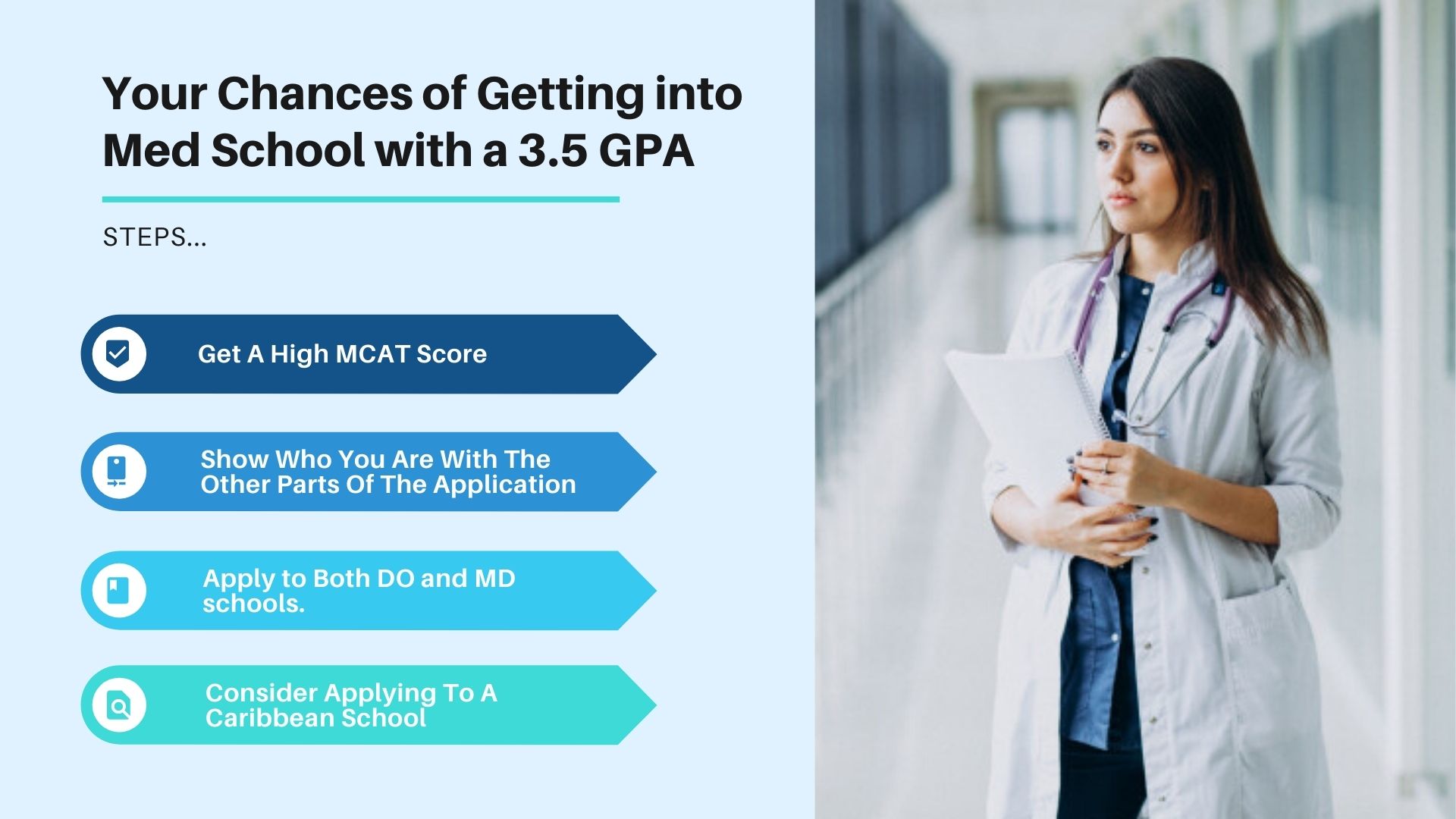 Your Chances of Getting into Med School with a 3.5 GPA

STEPS...

Get A High MCAT Score

Show Who You Are With The Other Parts Of The Application

Apply to Both DO and MD schools.

Consider Applying To A Caribbean School